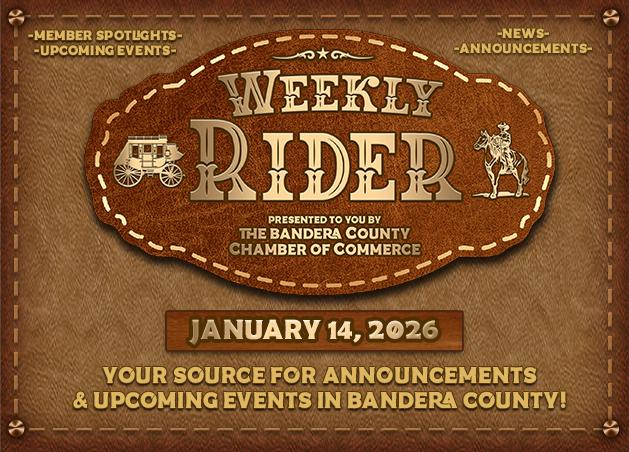 -MEMBER SPOTLIGHTS-
-UPCOMING EVENTS-

-NEWS-
-ANNOUNCEMENTS-

WEEKLY
RIDER

PRESENTED TO YOU BY
THE BANDERA COUNTY
CHAMBER OF COMMERCE

JANUARY 14, 2026

YOUR SOURCE FOR ANNOUNCEMENTS
& UPCOMING EVENTS IN BANDERA COUNTY!